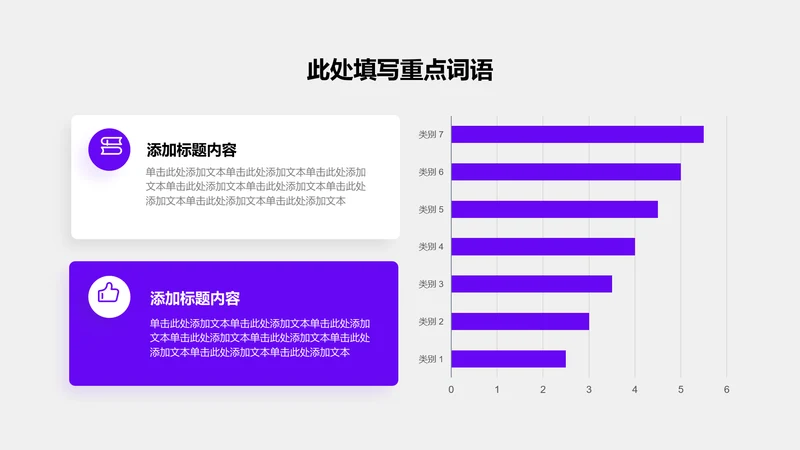 此处填写重点词语

添加标题内容

单击此处添加文本单击此处添加文本单击此处添加文本单击此处添加文本单击此处添加文本单击此处添加文本单击此处添加文本单击此处添加文本

添加标题内容

单击此处添加文本单击此处添加文本单击此处添加文本单击此处添加文本单击此处添加文本单击此处添加文本单击此处添加文本单击此处添加文本

类别 7
类别 6
类别 5
类别 4
类别 3
类别 2
类别 1

0 1 2 3 4 5 6